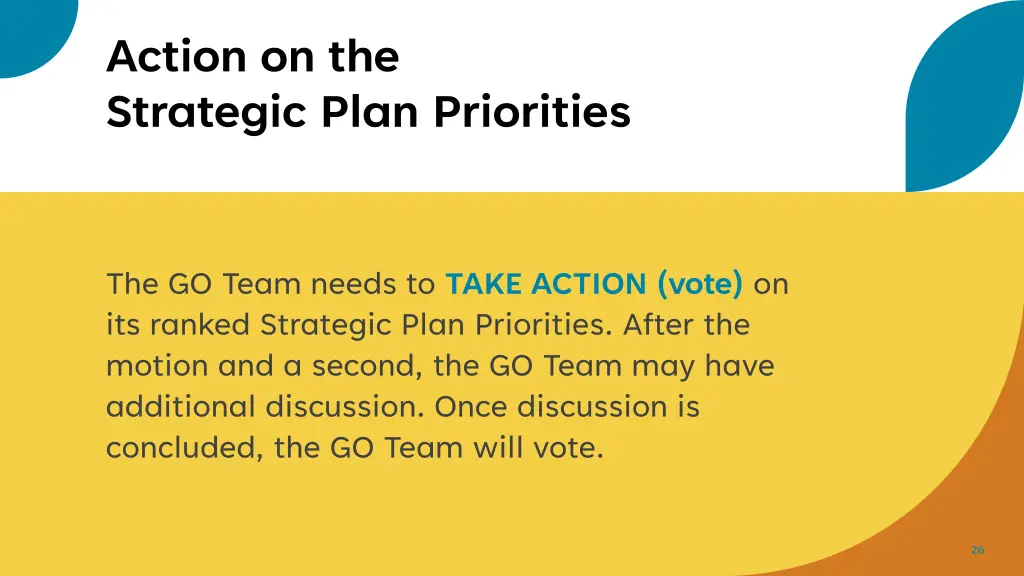 Action on the
Strategic Plan Priorities

The GO Team needs to TAKE ACTION (vote) on its ranked Strategic Plan Priorities. After the motion and a second, the GO Team may have additional discussion. Once discussion is concluded, the GO Team will vote.

26